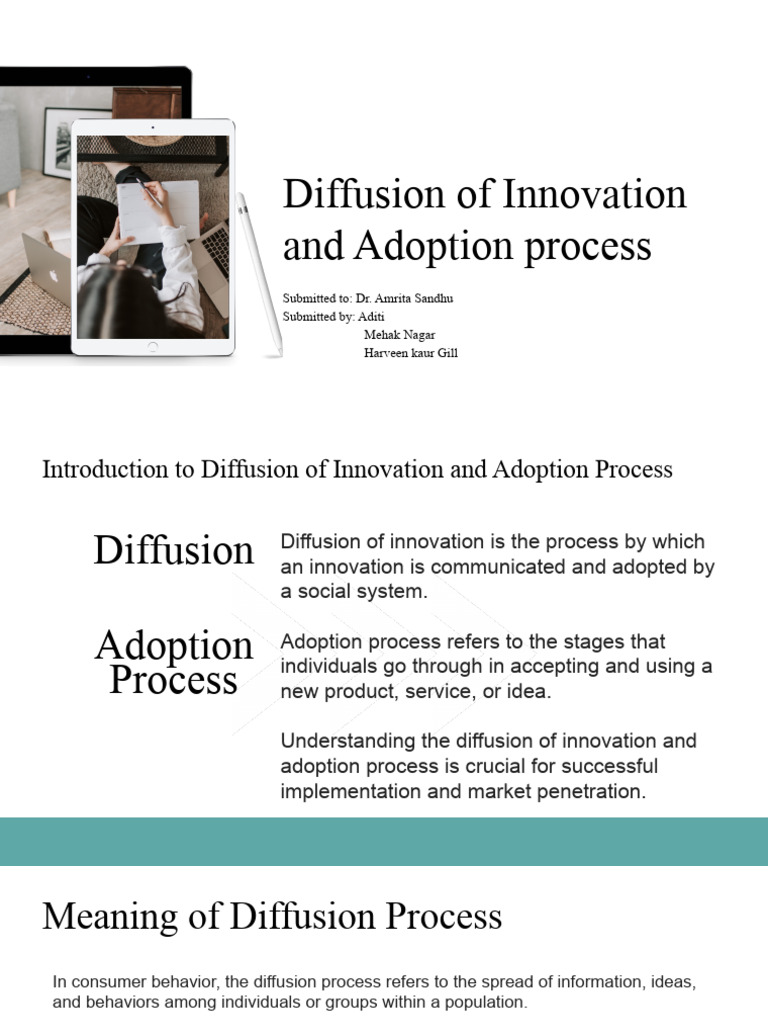 Diffusion of Innovation and Adoption process

Submitted to: Dr. Amrita Sandhu
Submitted by: Aditi
Mehak Nagar
Harveen kaur Gill

Introduction to Diffusion of Innovation and Adoption Process

Diffusion

Diffusion of innovation is the process by which an innovation is communicated and adopted by a social system.

Adoption Process

Adoption process refers to the stages that individuals go through in accepting and using a new product, service, or idea.

Understanding the diffusion of innovation and adoption process is crucial for successful implementation and market penetration.

Meaning of Diffusion Process

In consumer behavior, the diffusion process refers to the spread of information, ideas, and behaviors among individuals or groups within a population.